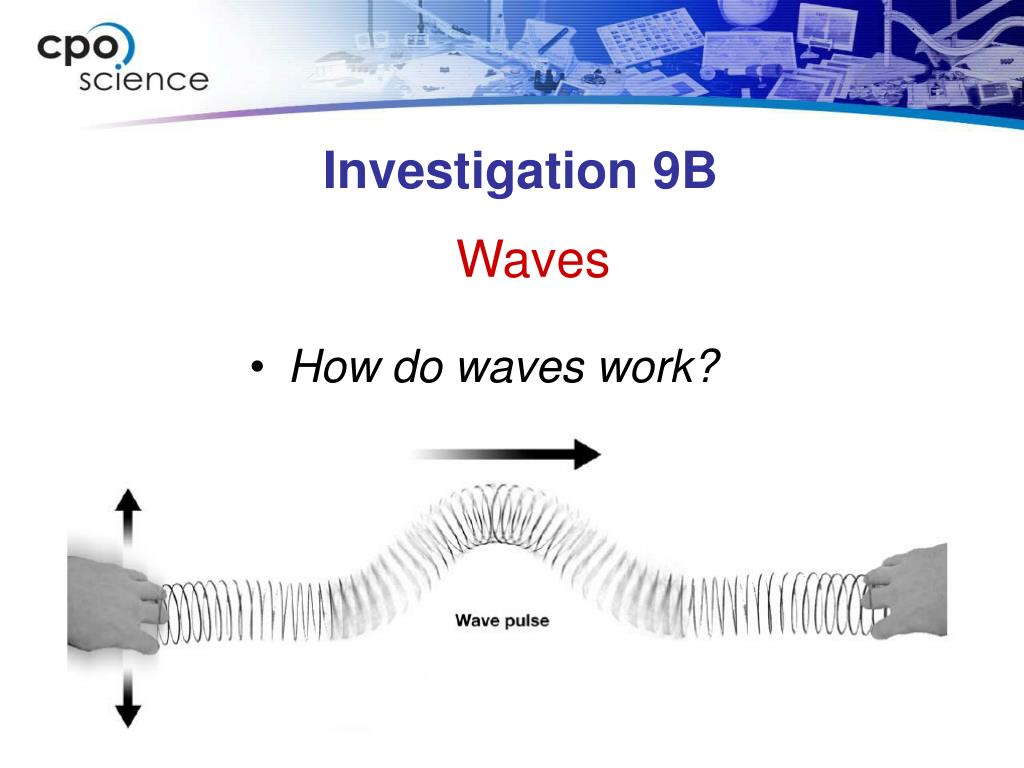 cpo science

Investigation 9B

Waves

• How do waves work?

Wave pulse